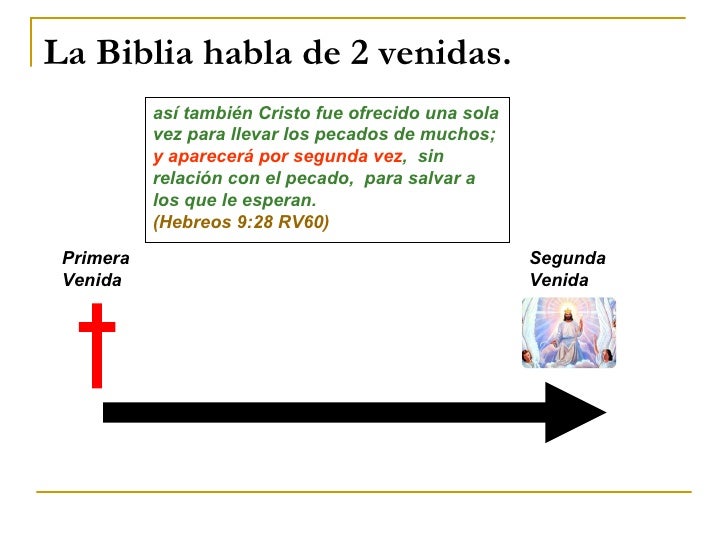 La Biblia habla de 2 venidas.

así también Cristo fue ofrecido una sola vez para llevar los pecados de muchos; y aparecerá por segunda vez, sin relación con el pecado, para salvar a los que le esperan.
(Hebreos 9:28 RV60)

Primera Venida

Segunda Venida